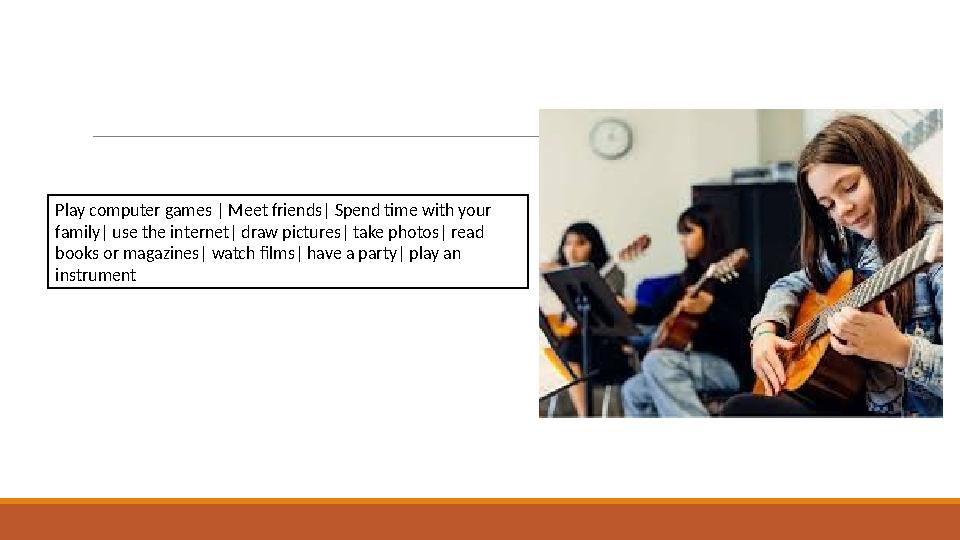 Play computer games | Meet friends| Spend time with your family| use the internet| draw pictures| take photos| read books or magazines| watch films| have a party| play an instrument